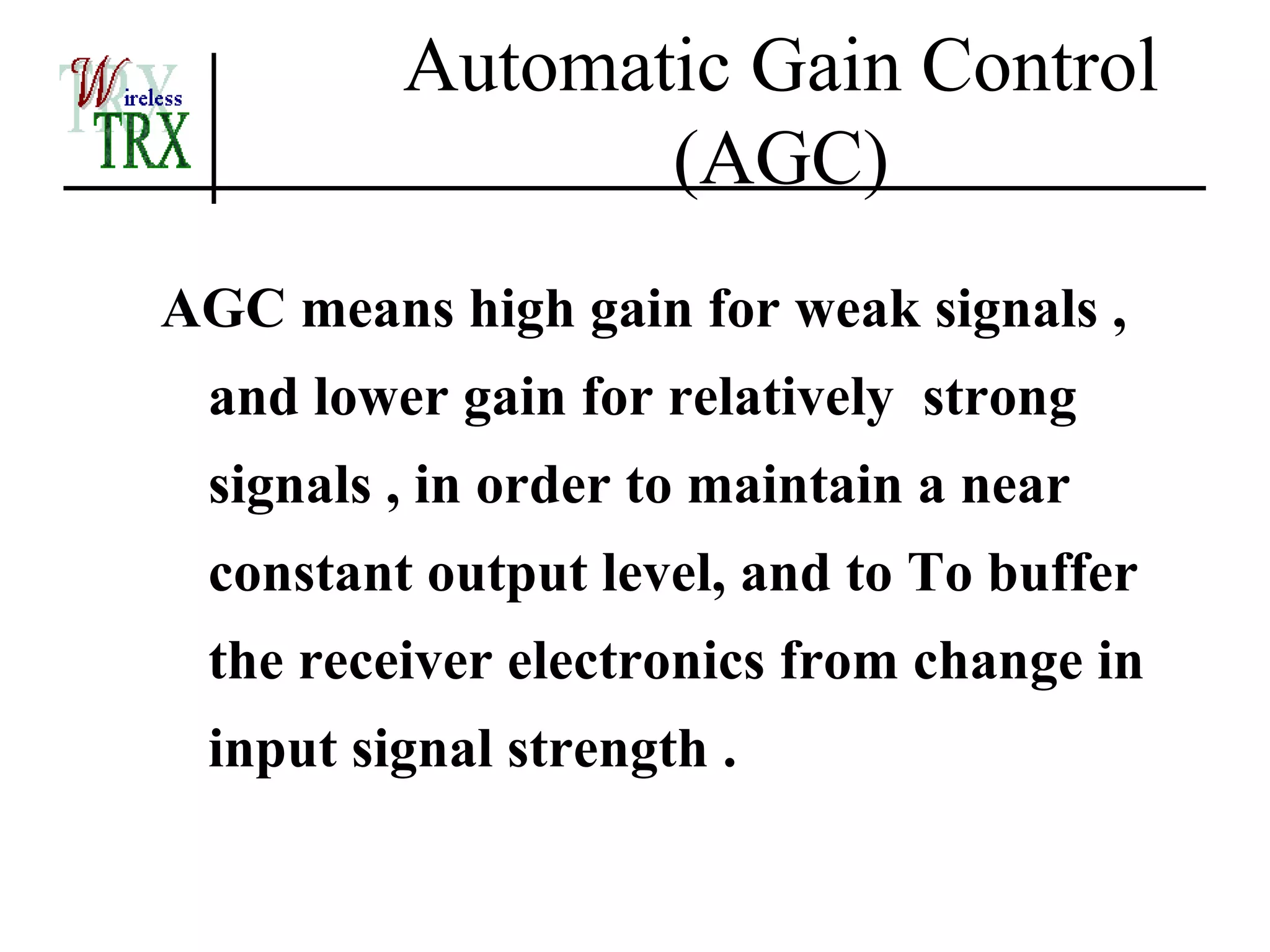 Wireless TRX

Automatic Gain Control (AGC)

AGC means high gain for weak signals , and lower gain for relatively strong signals , in order to maintain a near constant output level, and to To buffer the receiver electronics from change in input signal strength .